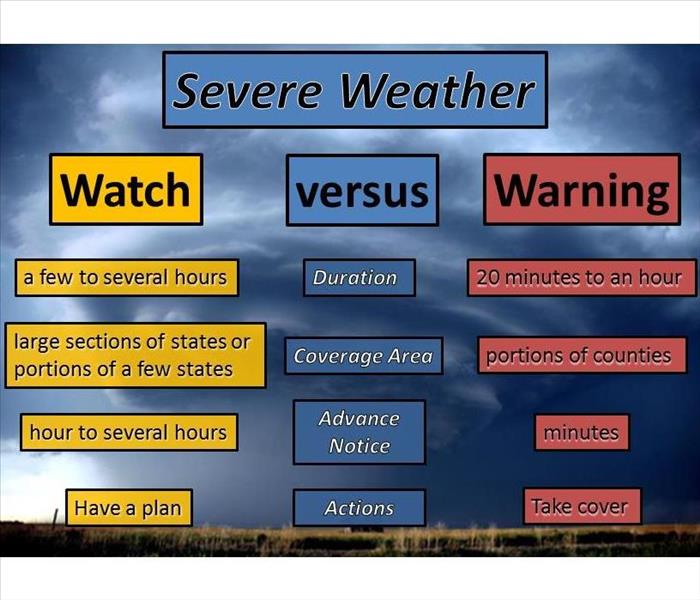 Severe Weather

| Watch | versus | Warning |
|---|---|---|
| a few to several hours | Duration | 20 minutes to an hour |
| large sections of states or portions of a few states | Coverage Area | portions of counties |
| hour to several hours | Advance Notice | minutes |
| Have a plan | Actions | Take cover |